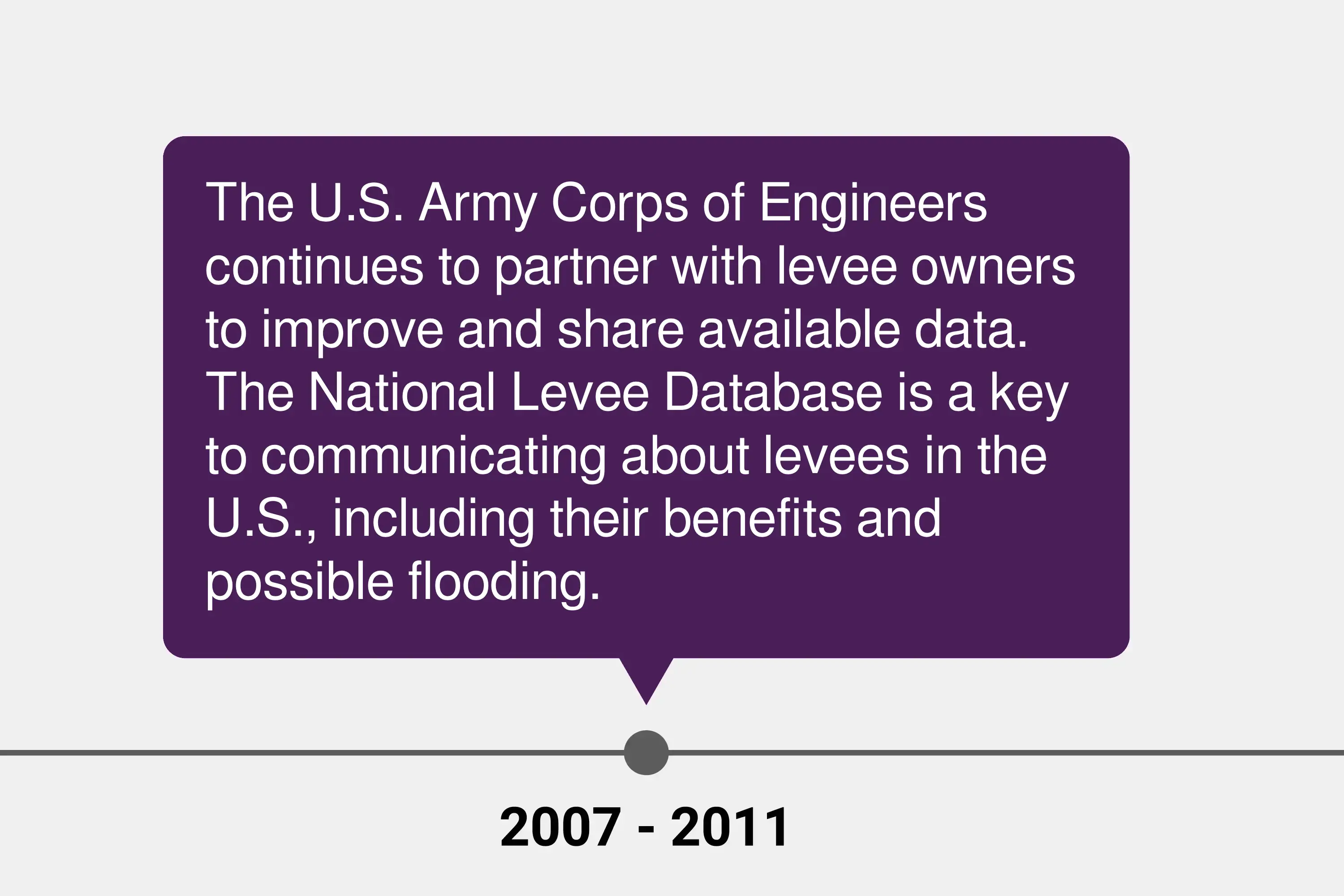 The U.S. Army Corps of Engineers continues to partner with levee owners to improve and share available data. The National Levee Database is a key to communicating about levees in the U.S., including their benefits and possible flooding.

2007 - 2011